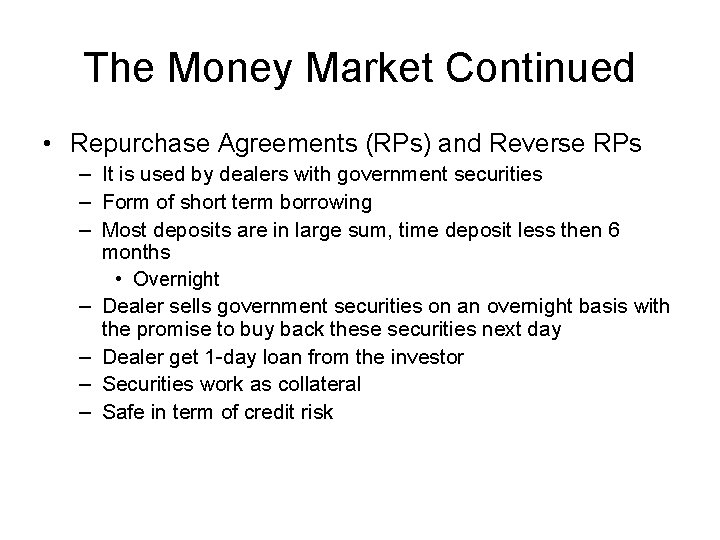 The Money Market Continued

• Repurchase Agreements (RPs) and Reverse RPs
– It is used by dealers with government securities
– Form of short term borrowing
– Most deposits are in large sum, time deposit less then 6 months
• Overnight
– Dealer sells government securities on an overnight basis with the promise to buy back these securities next day
– Dealer get 1-day loan from the investor
– Securities work as collateral
– Safe in term of credit risk